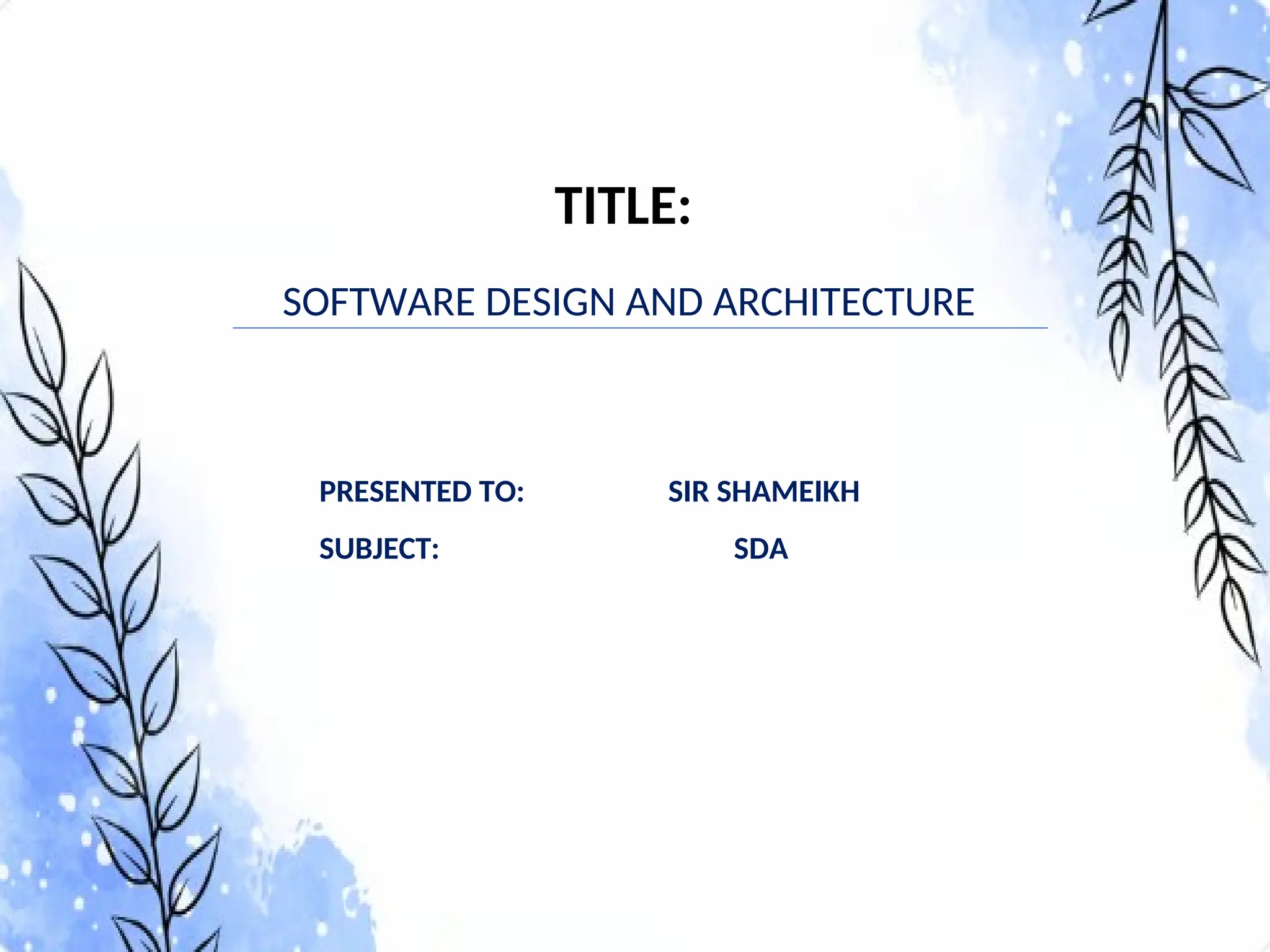 TITLE:

SOFTWARE DESIGN AND ARCHITECTURE

PRESENTED TO: SIR SHAMEIKH

SUBJECT: SDA